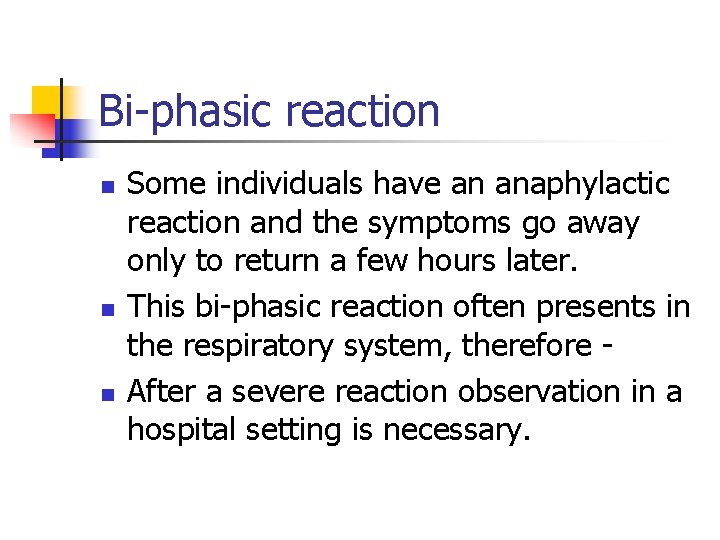 Bi-phasic reaction

- Some individuals have an anaphylactic reaction and the symptoms go away only to return a few hours later.
- This bi-phasic reaction often presents in the respiratory system, therefore -
- After a severe reaction observation in a hospital setting is necessary.